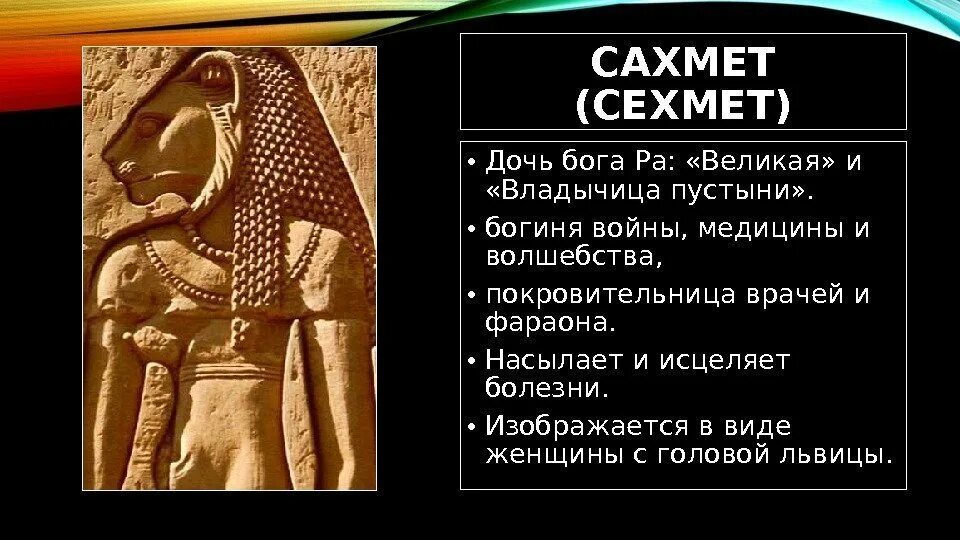 САХМЕТ (СЕХМЕТ)

• Дочь бога Ра: «Великая» и «Владычица пустыни».
• богиня войны, медицины и волшебства,
• покровительница врачей и фараона.
• Насылает и исцеляет болезни.
• Изображается в виде женщины с головой львицы.